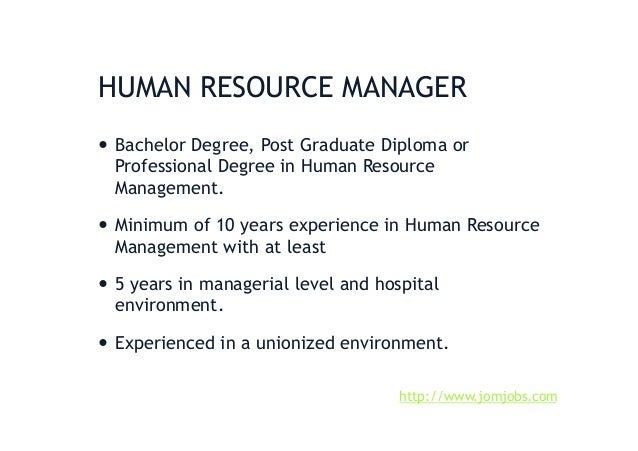 HUMAN RESOURCE MANAGER

• Bachelor Degree, Post Graduate Diploma or Professional Degree in Human Resource Management.

• Minimum of 10 years experience in Human Resource Management with at least

• 5 years in managerial level and hospital environment.

• Experienced in a unionized environment.

http://www.jomjobs.com